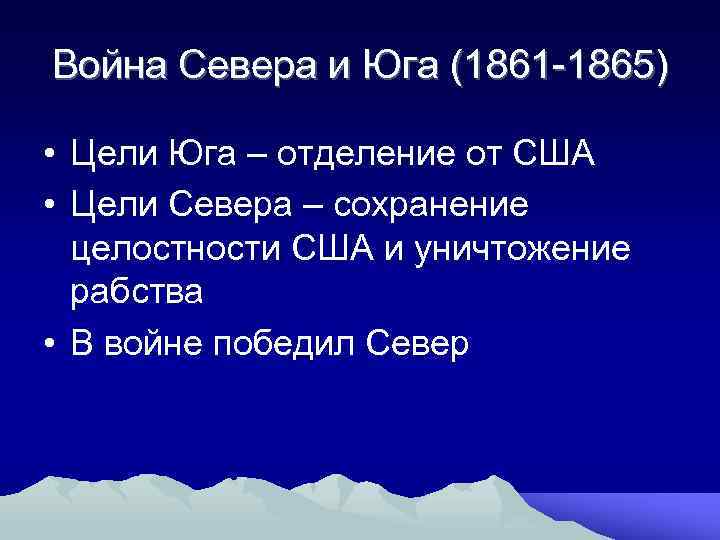 Война Севера и Юга (1861-1865)

• Цели Юга – отделение от США
• Цели Севера – сохранение целостности США и уничтожение рабства
• В войне победил Север